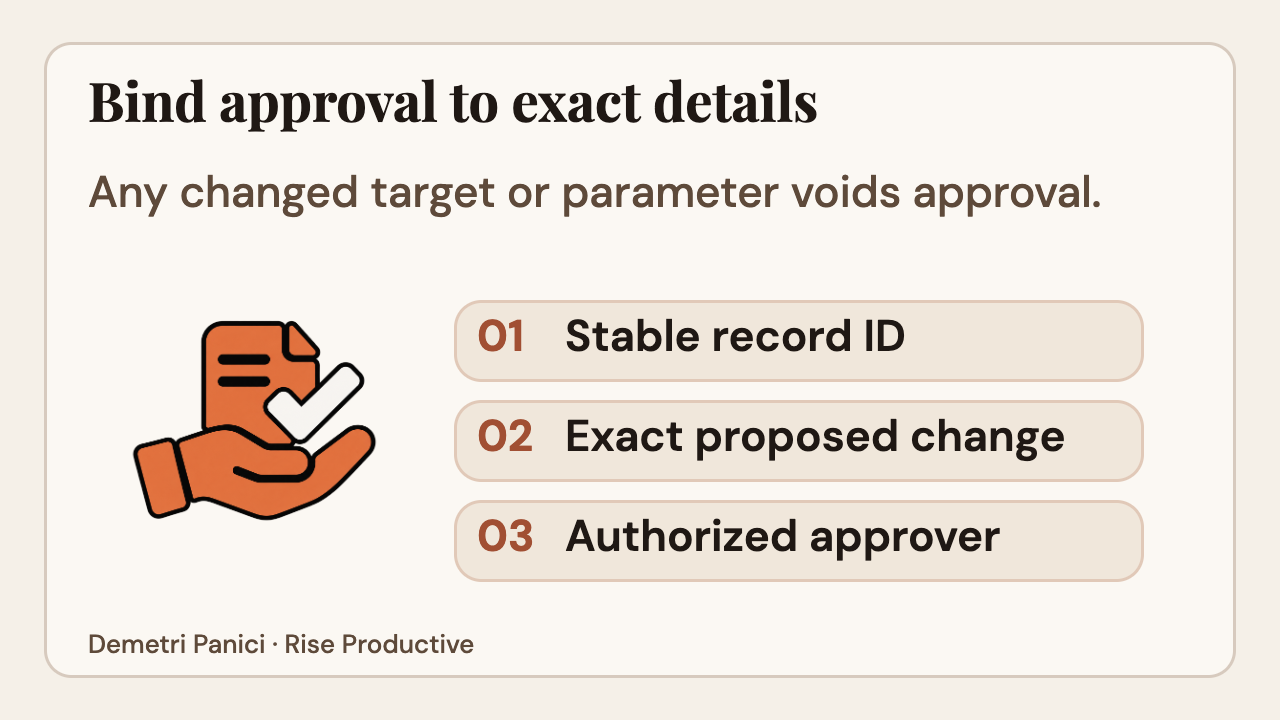 Bind approval to exact details

Any changed target or parameter voids approval.

01 Stable record ID

02 Exact proposed change

03 Authorized approver

Demetri Panici · Rise Productive